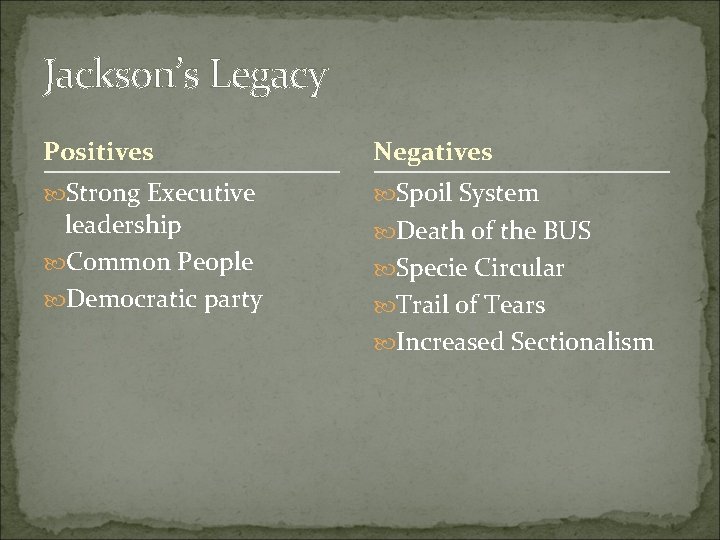 Jackson's Legacy

Positives

Strong Executive leadership
Common People
Democratic party

Negatives

Spoil System
Death of the BUS
Specie Circular
Trail of Tears
Increased Sectionalism